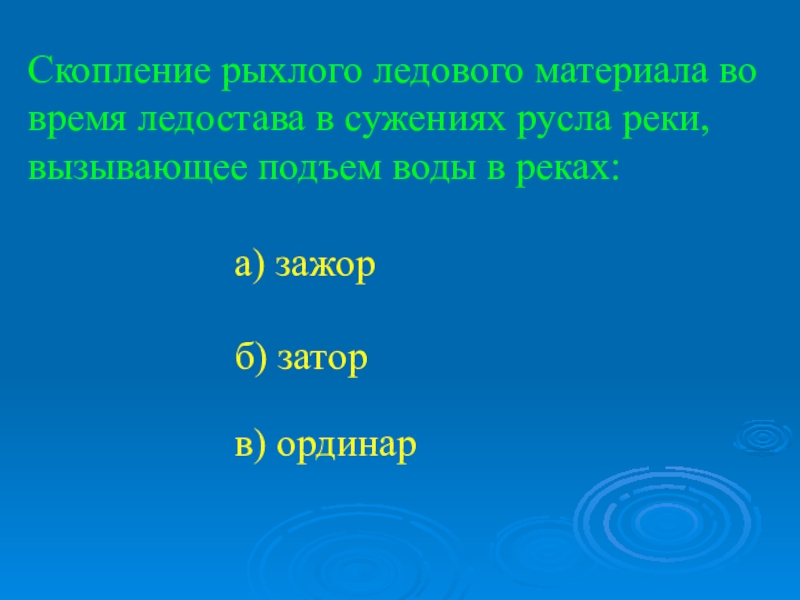 Скопление рыхлого ледового материала во время ледостава в сужениях русла реки, вызывающее подъем воды в реках:

а) зажор

б) затор

в) ординар